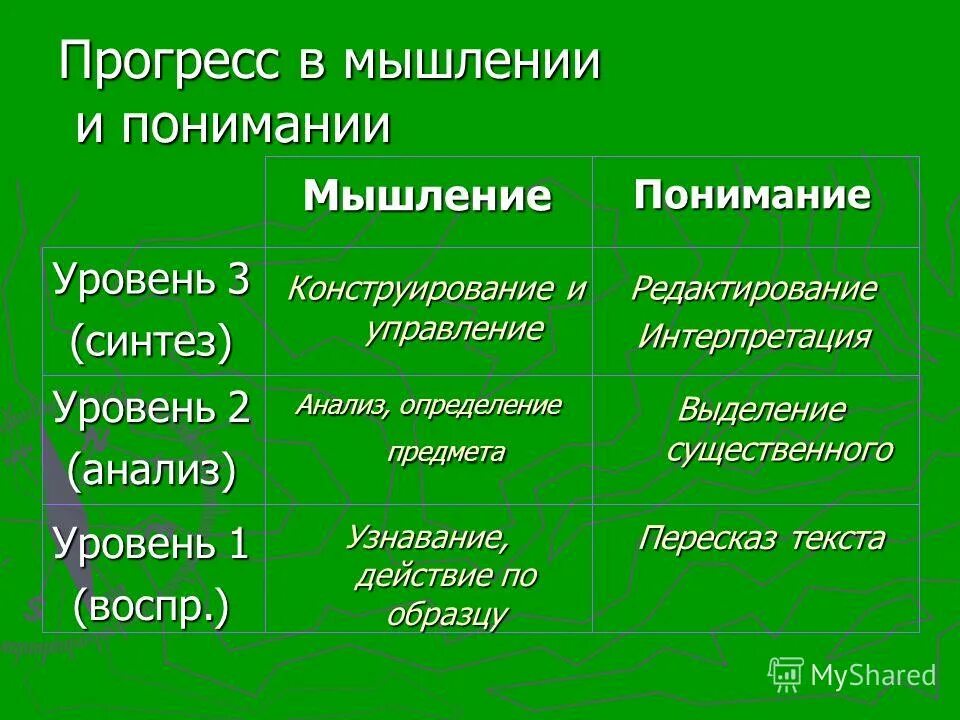 Прогресс в мышлении и понимании

| | Мышление | Понимание |
|---|---|---|
| Уровень 3 (синтез) | Конструирование и управление | Редактирование Интерпретация |
| Уровень 2 (анализ) | Анализ, определение предмета | Выделение существенного |
| Уровень 1 (воспр.) | Узнавание, действие по образцу | Пересказ текста |

MyShared